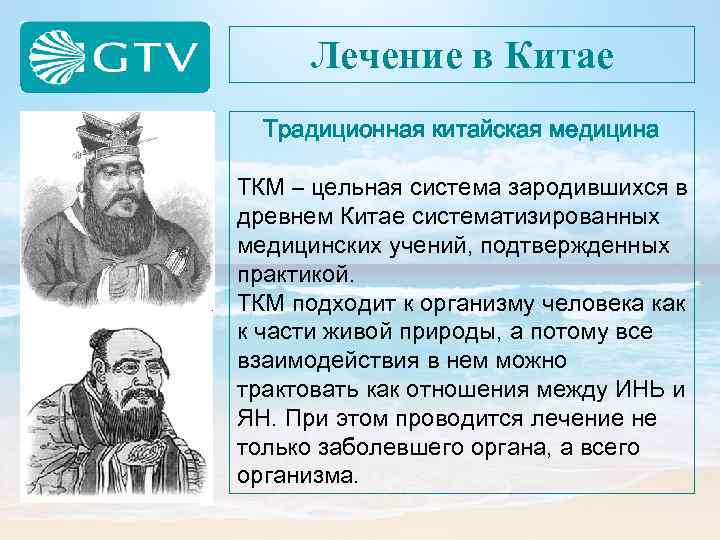 GTV

Лечение в Китае

Традиционная китайская медицина

ТКМ – цельная система зародившихся в древнем Китае систематизированных медицинских учений, подтвержденных практикой.
ТКМ подходит к организму человека как к части живой природы, а потому все взаимодействия в нем можно трактовать как отношения между ИНЬ и ЯН. При этом проводится лечение не только заболевшего органа, а всего организма.